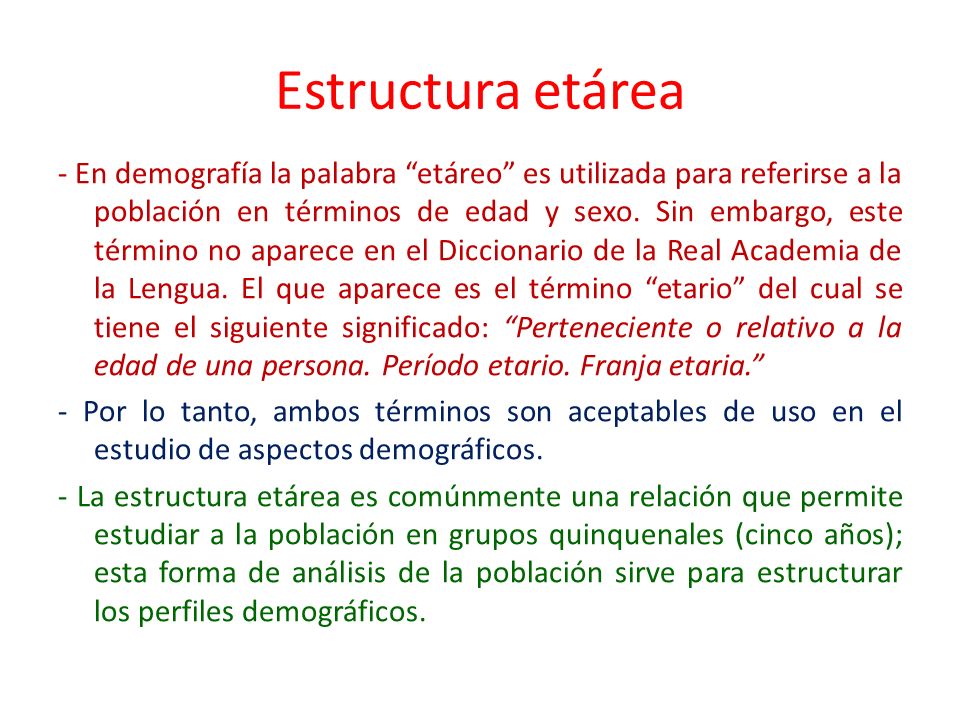 Estructura etárea

- En demografía la palabra “etáreo” es utilizada para referirse a la población en términos de edad y sexo. Sin embargo, este término no aparece en el Diccionario de la Real Academia de la Lengua. El que aparece es el término “etario” del cual se tiene el siguiente significado: “Perteneciente o relativo a la edad de una persona. Período etario. Franja etaria.”

- Por lo tanto, ambos términos son aceptables de uso en el estudio de aspectos demográficos.

- La estructura etárea es comúnmente una relación que permite estudiar a la población en grupos quinquenales (cinco años); esta forma de análisis de la población sirve para estructurar los perfiles demográficos.